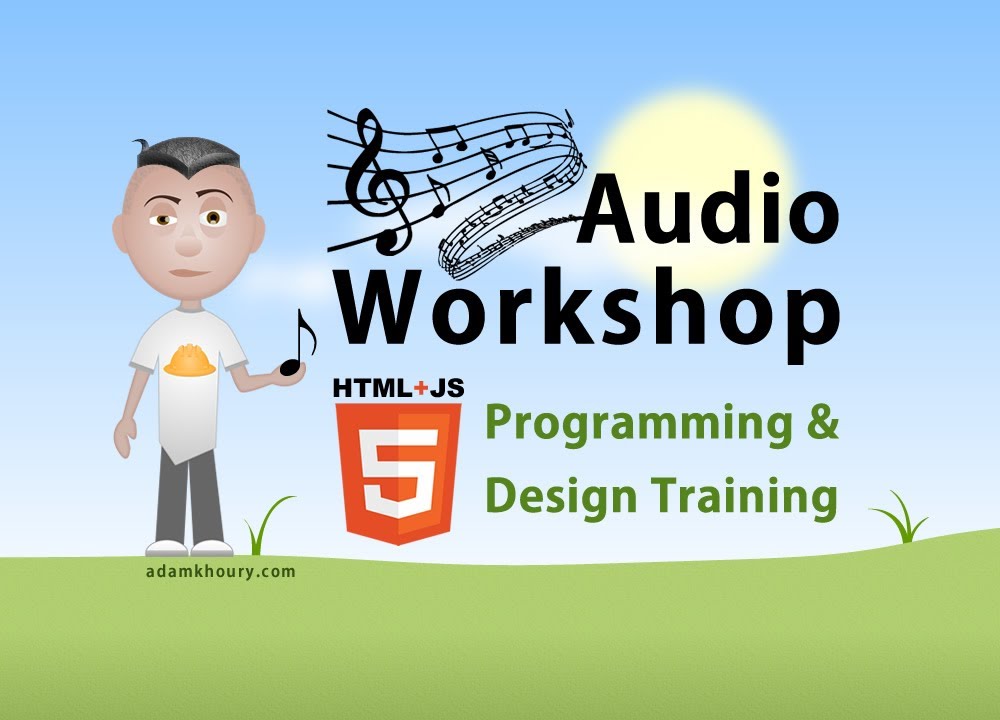 Audio Workshop

HTML+JS

5

Programming & Design Training

adamkhoury.com